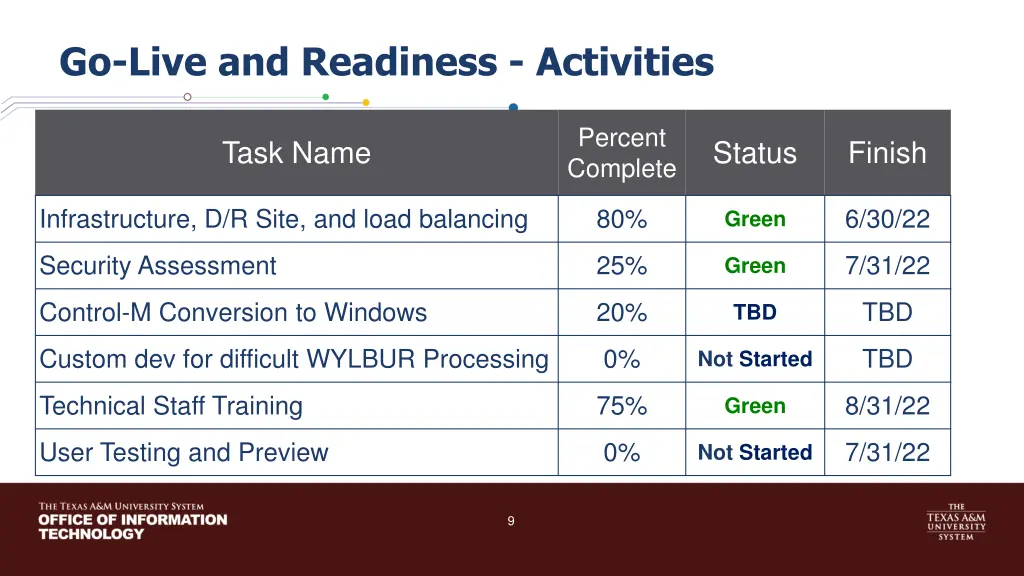 Go-Live and Readiness - Activities

| Task Name | Percent Complete | Status | Finish |
|---|---|---|---|
| Infrastructure, D/R Site, and load balancing | 80% | Green | 6/30/22 |
| Security Assessment | 25% | Green | 7/31/22 |
| Control-M Conversion to Windows | 20% | TBD | TBD |
| Custom dev for difficult WYLBUR Processing | 0% | Not Started | TBD |
| Technical Staff Training | 75% | Green | 8/31/22 |
| User Testing and Preview | 0% | Not Started | 7/31/22 |

THE TEXAS A&M UNIVERSITY SYSTEM
OFFICE OF INFORMATION TECHNOLOGY

9

THE TEXAS A&M UNIVERSITY SYSTEM